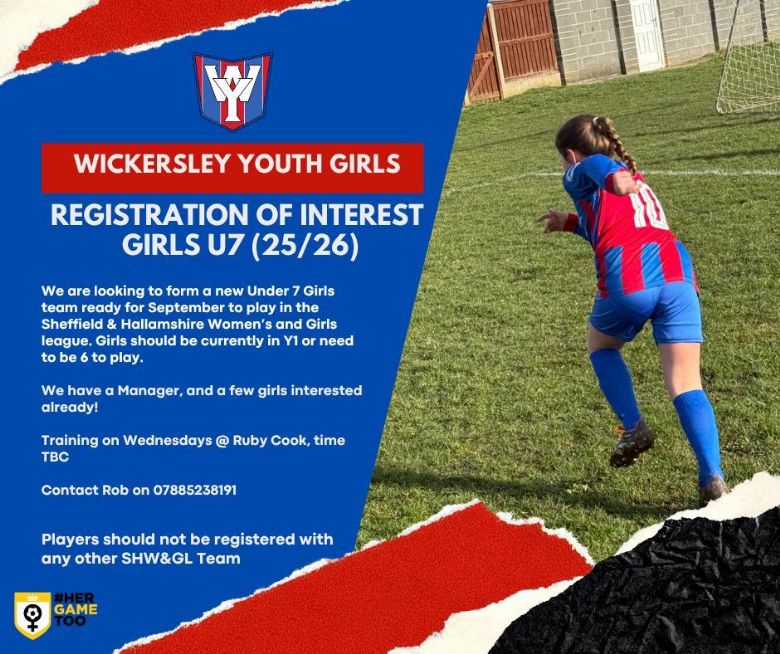 WY

WICKERSLEY YOUTH GIRLS

REGISTRATION OF INTEREST GIRLS U7 (25/26)

We are looking to form a new Under 7 Girls team ready for September to play in the Sheffield & Hallamshire Women's and Girls league. Girls should be currently in Y1 or need to be 6 to play.

We have a Manager, and a few girls interested already!

Training on Wednesdays @ Ruby Cook, time TBC

Contact Rob on 07885238191

Players should not be registered with any other SHW&GL Team

#HER GAME TOO

10